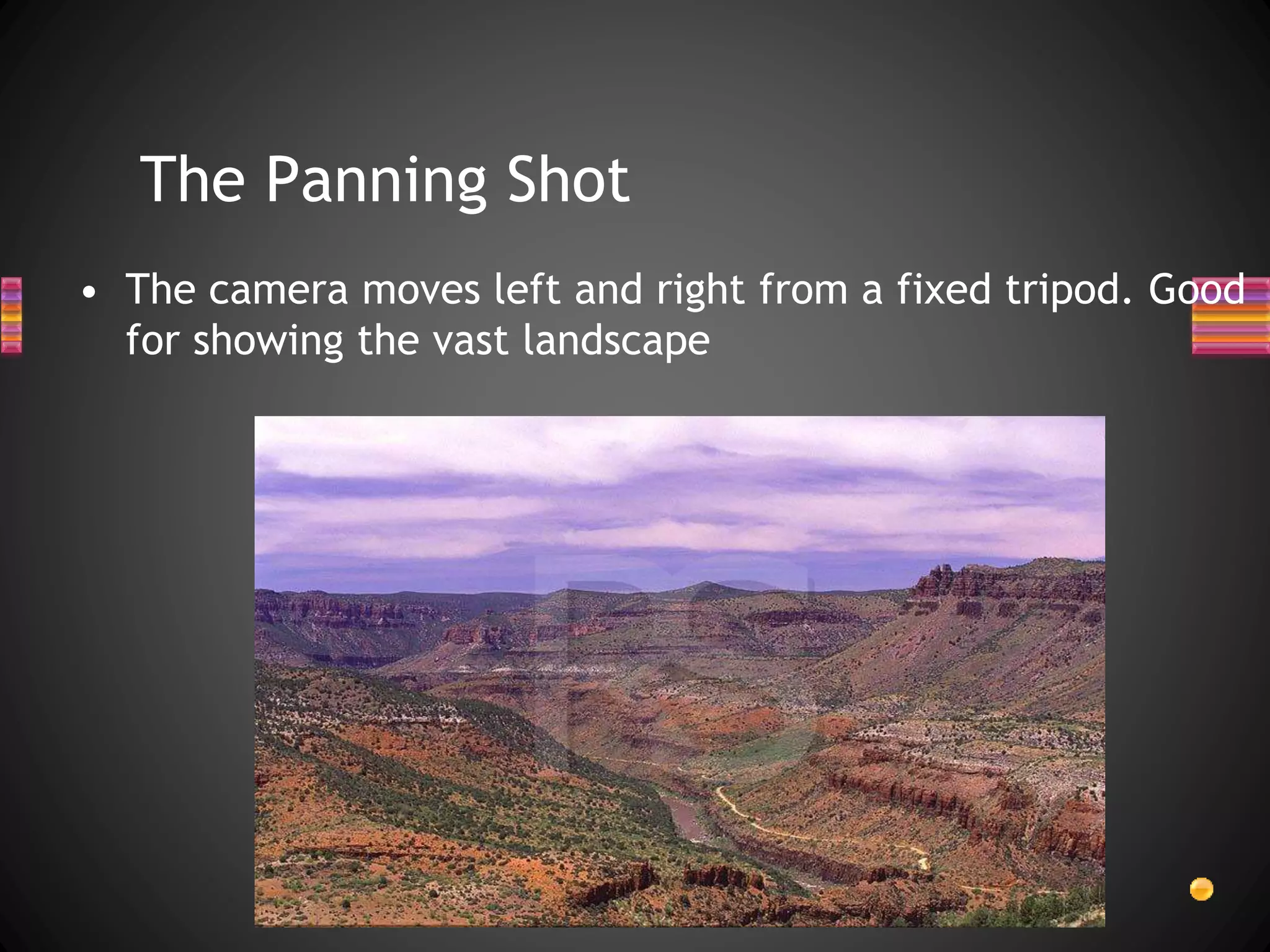 The Panning Shot

• The camera moves left and right from a fixed tripod. Good for showing the vast landscape